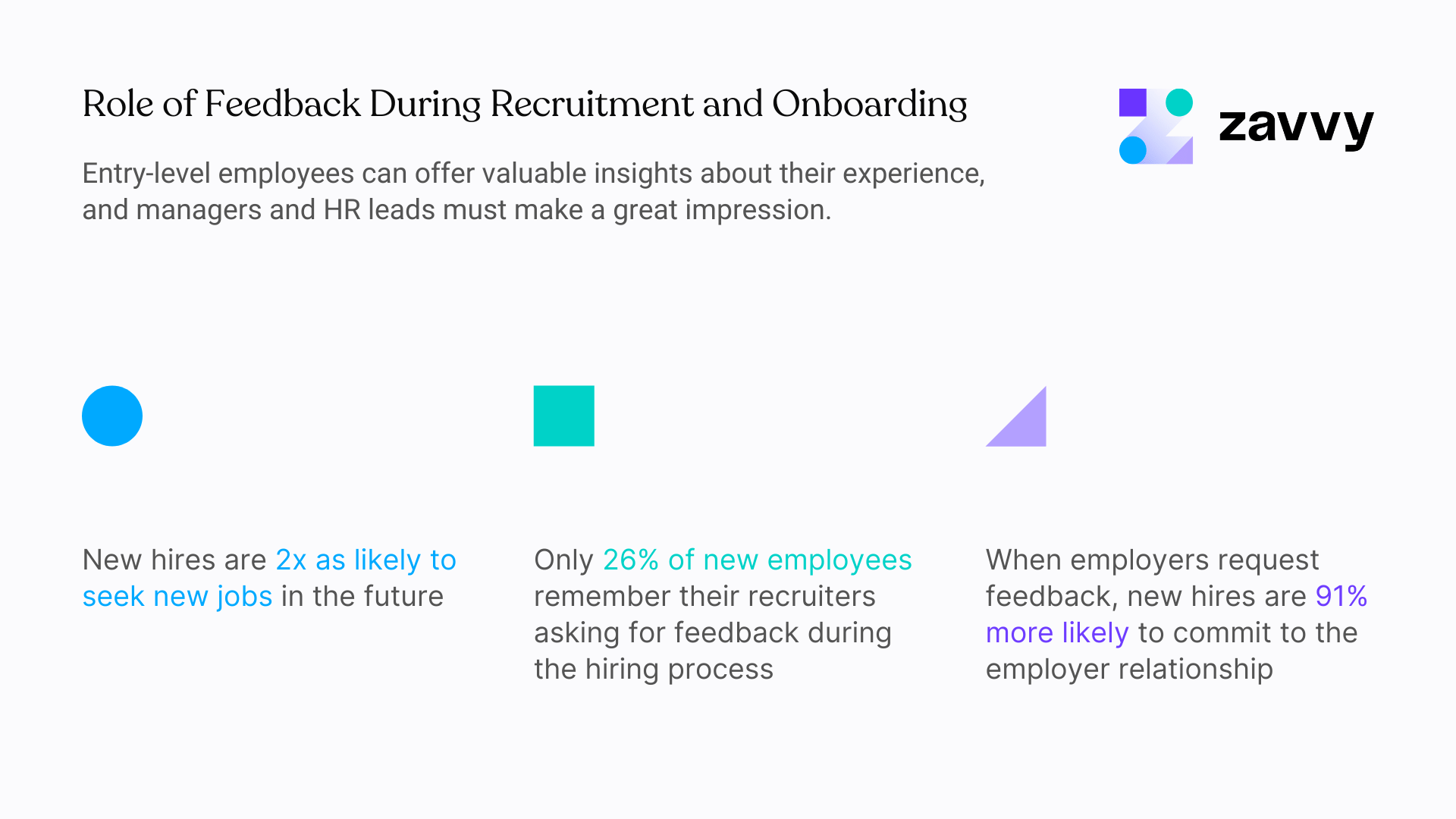 Role of Feedback During Recruitment and Onboarding

zavvy

Entry-level employees can offer valuable insights about their experience, and managers and HR leads must make a great impression.

New hires are 2x as likely to seek new jobs in the future

Only 26% of new employees remember their recruiters asking for feedback during the hiring process

When employers request feedback, new hires are 91% more likely to commit to the employer relationship